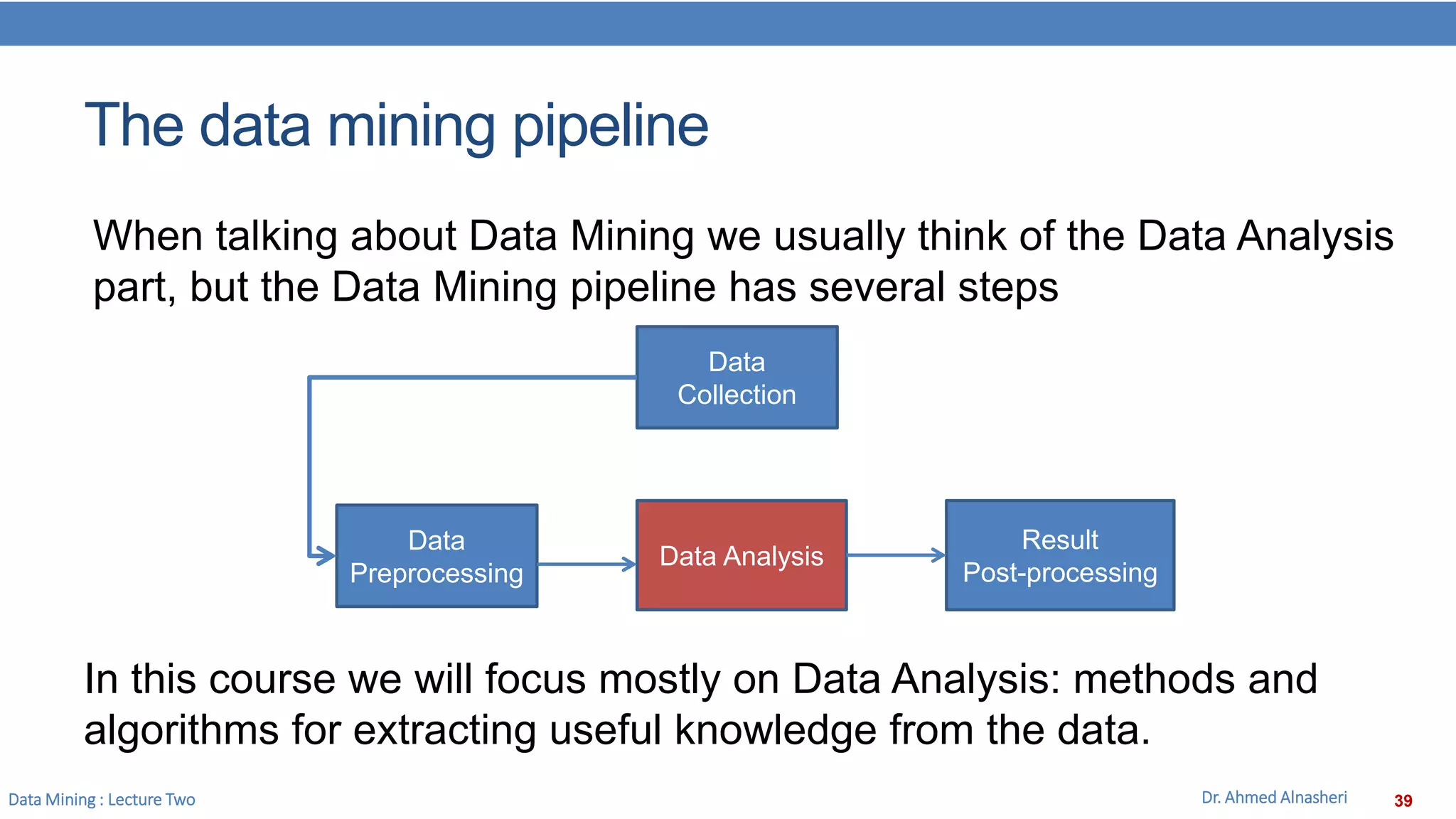 The data mining pipeline

When talking about Data Mining we usually think of the Data Analysis part, but the Data Mining pipeline has several steps

Data Collection

Data Preprocessing

Data Analysis

Result Post-processing

In this course we will focus mostly on Data Analysis: methods and algorithms for extracting useful knowledge from the data.

Data Mining : Lecture Two

Dr. Ahmed Alnasheri

39